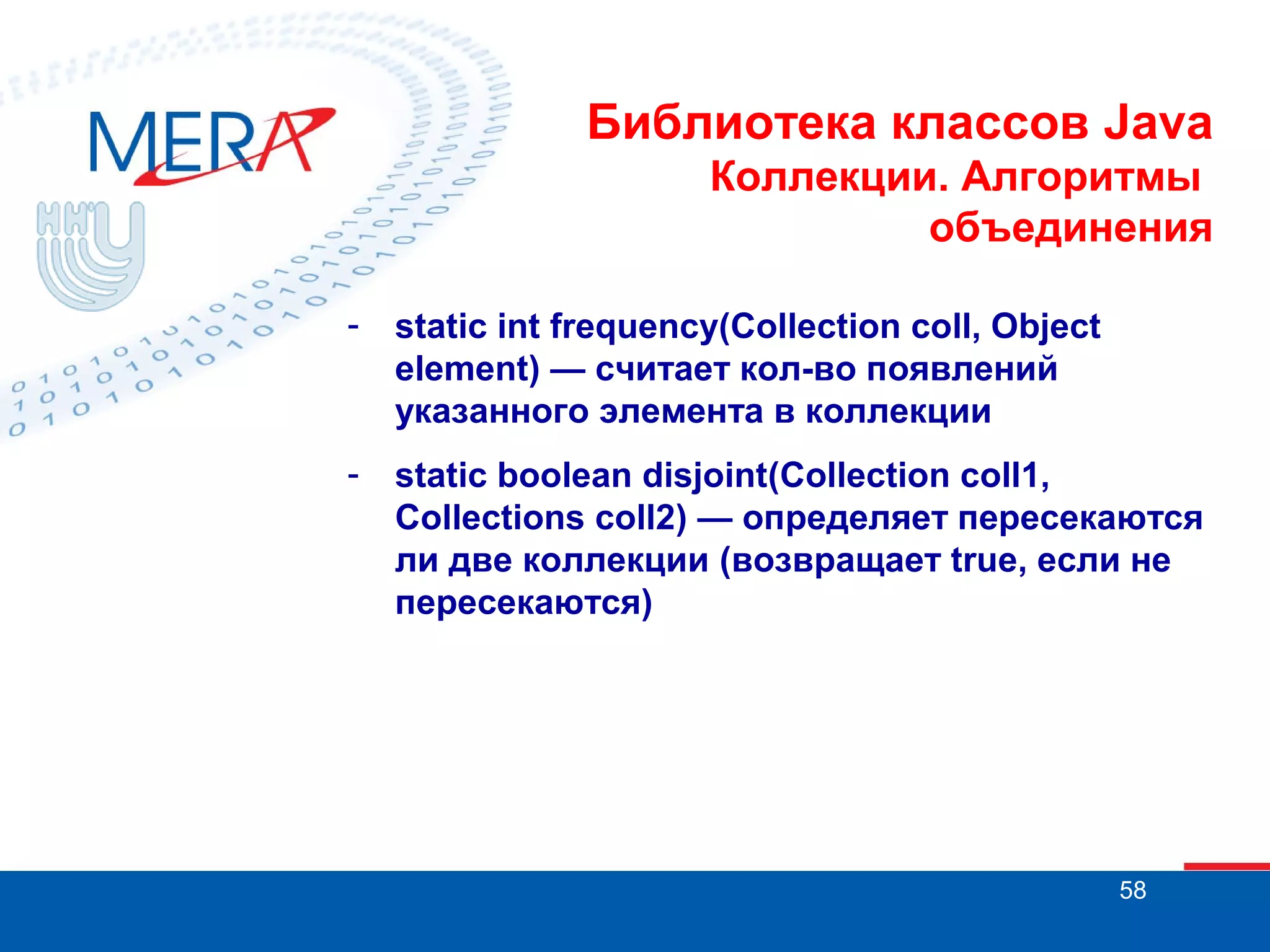 MERA

ННГУ

Библиотека классов Java
Коллекции. Алгоритмы объединения

- static int frequency(Collection coll, Object element) — считает кол-во появлений указанного элемента в коллекции

- static boolean disjoint(Collection coll1, Collections coll2) — определяет пересекаются ли две коллекции (возвращает true, если не пересекаются)

58